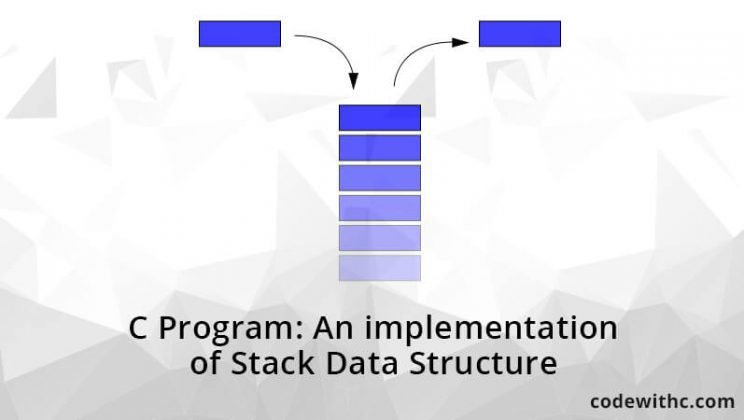 C Program: An implementation of Stack Data Structure

codewithc.com